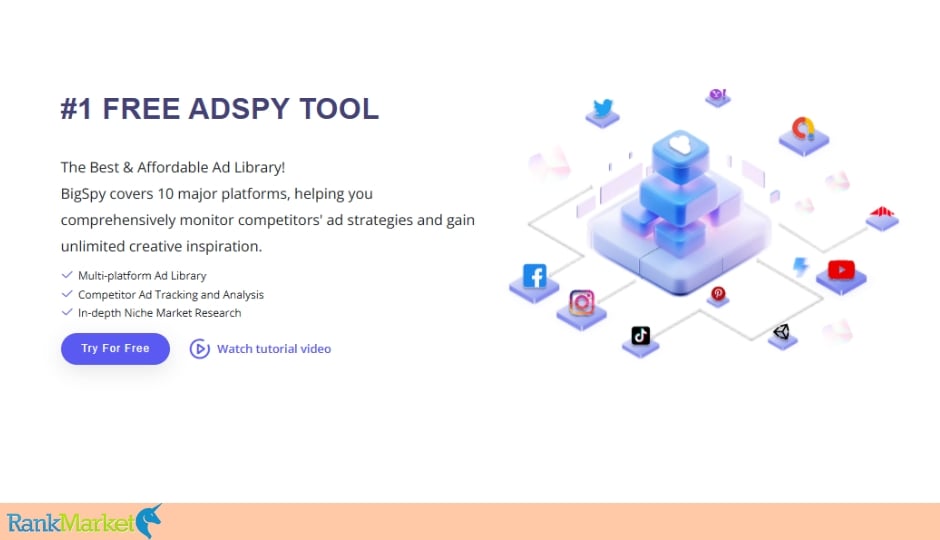 #1 FREE ADSPY TOOL

The Best & Affordable Ad Library!
BigSpy covers 10 major platforms, helping you comprehensively monitor competitors' ad strategies and gain unlimited creative inspiration.

Multi-platform Ad Library
Competitor Ad Tracking and Analysis
In-depth Niche Market Research

Try For Free
Watch tutorial video

RankMarket